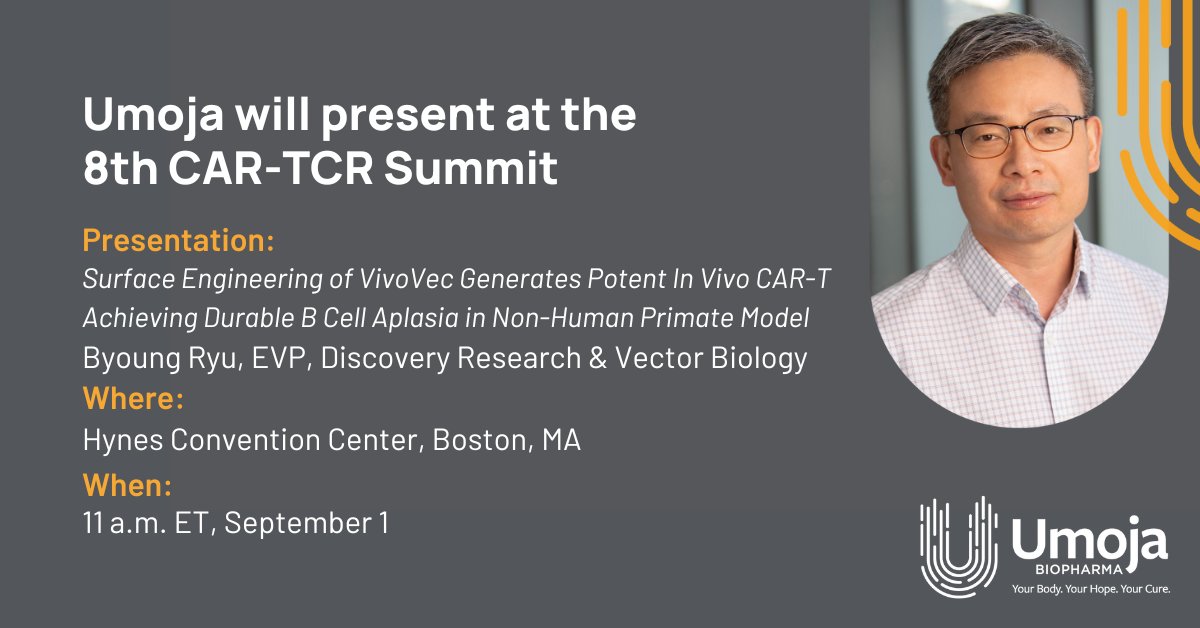 Umoja will present at the 8th CAR-TCR Summit

Presentation:
Surface Engineering of VivoVec Generates Potent In Vivo CAR-T Achieving Durable B Cell Aplasia in Non-Human Primate Model
Byoung Ryu, EVP, Discovery Research & Vector Biology

Where:
Hynes Convention Center, Boston, MA

When:
11 a.m. ET, September 1

Umoja
BIOPHARMA
Your Body. Your Hope. Your Cure.